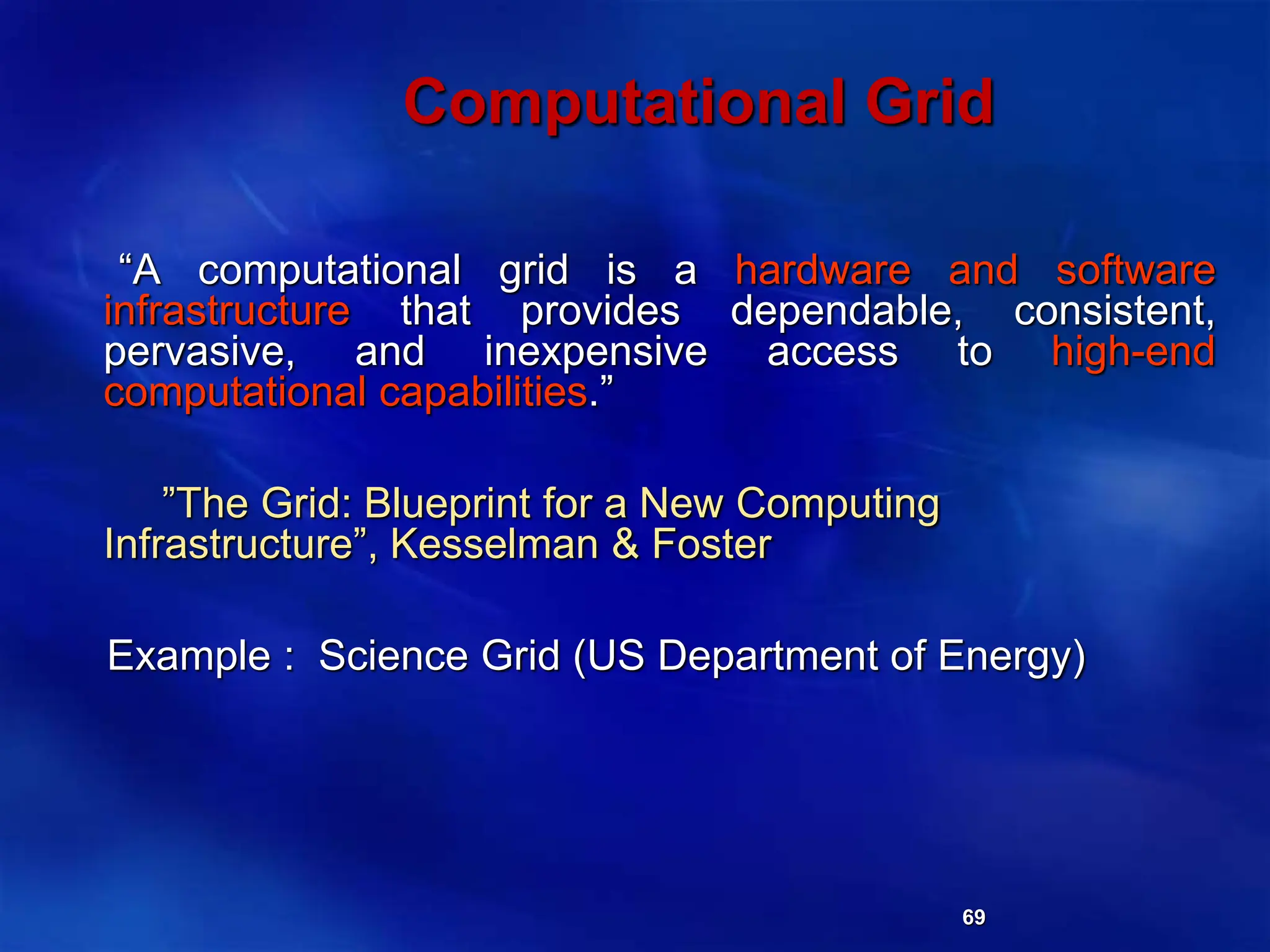 Computational Grid

“A computational grid is a hardware and software infrastructure that provides dependable, consistent, pervasive, and inexpensive access to high-end computational capabilities.”

”The Grid: Blueprint for a New Computing Infrastructure”, Kesselman & Foster

Example : Science Grid (US Department of Energy)

69